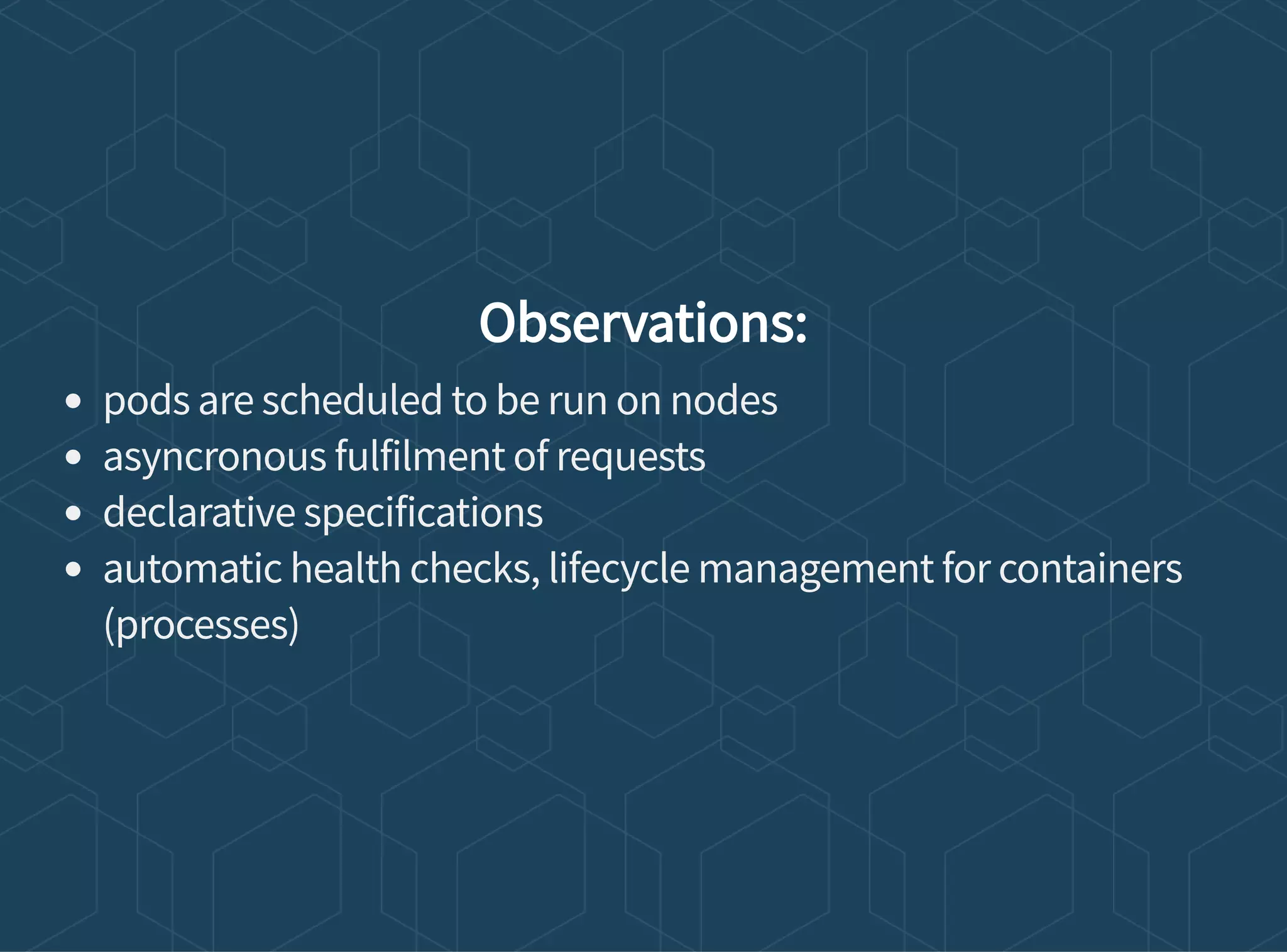 Observations:

- pods are scheduled to be run on nodes
- asyncronous fulfilment of requests
- declarative specifications
- automatic health checks, lifecycle management for containers (processes)